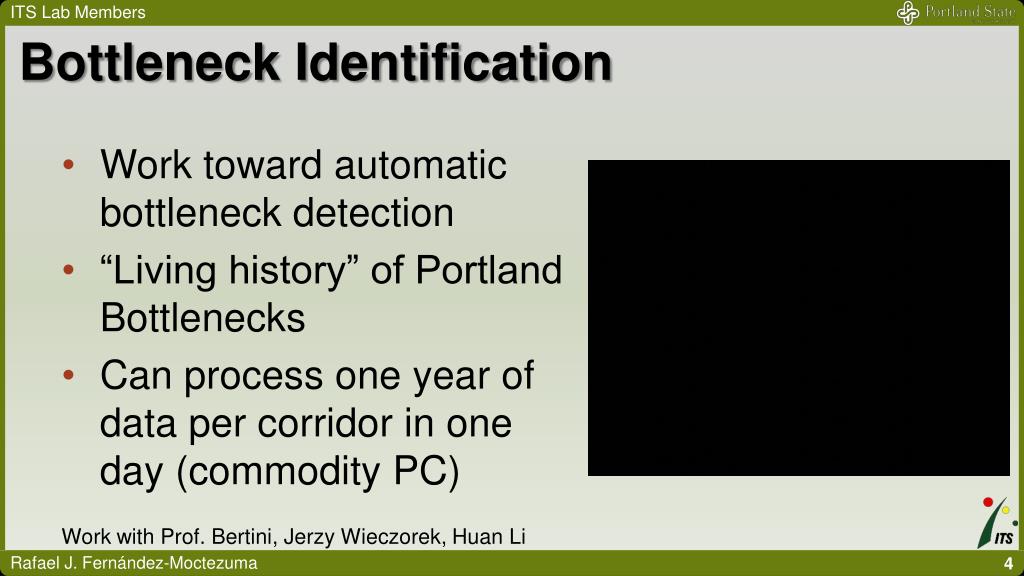 ITS Lab Members

Portland State

Bottleneck Identification

• Work toward automatic bottleneck detection
• “Living history” of Portland Bottlenecks
• Can process one year of data per corridor in one day (commodity PC)

Work with Prof. Bertini, Jerzy Wieczorek, Huan Li

ITS

Rafael J. Fernández-Moctezuma

4